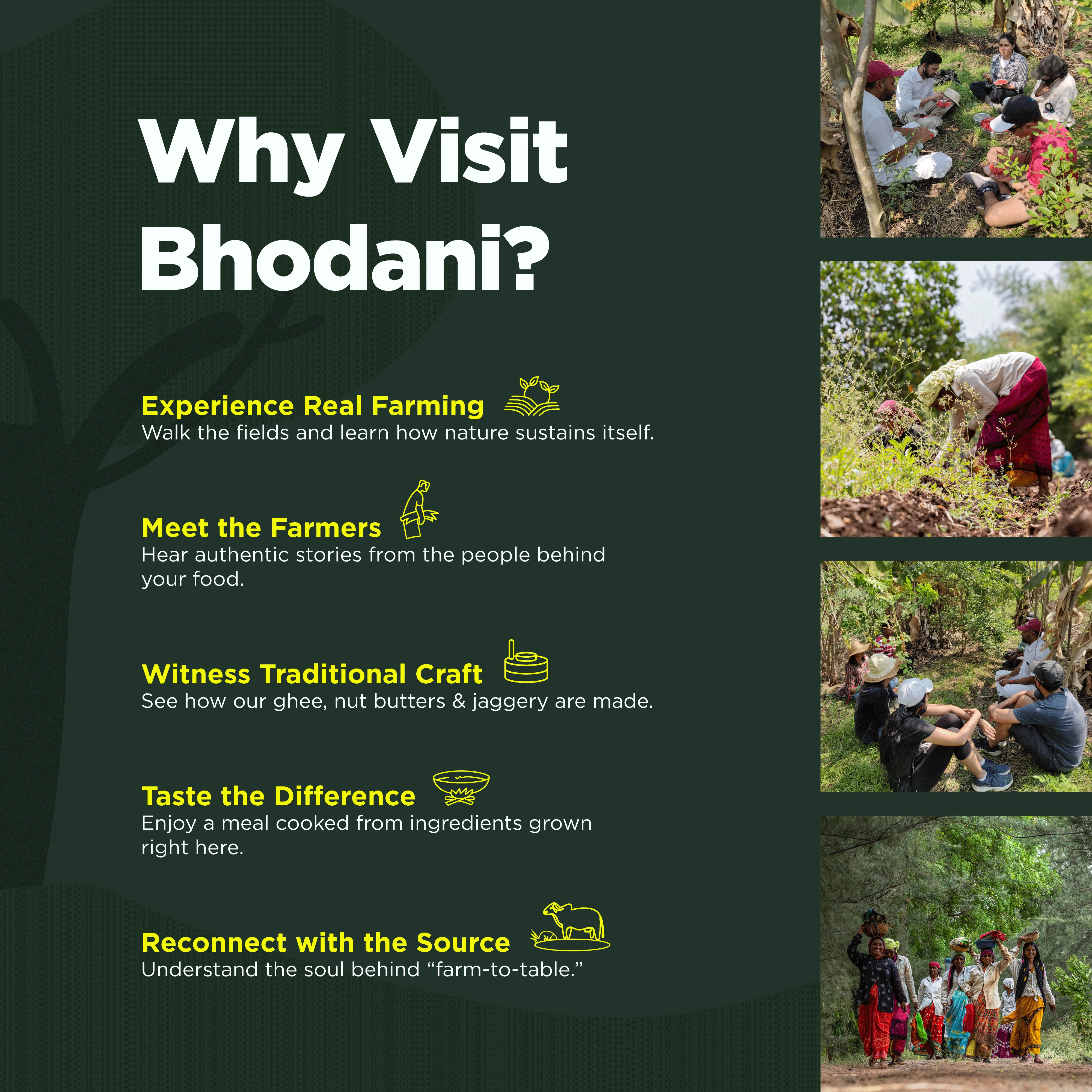 Why Visit Bhodani?

Experience Real Farming
Walk the fields and learn how nature sustains itself.

Meet the Farmers
Hear authentic stories from the people behind your food.

Witness Traditional Craft
See how our ghee, nut butters & jaggery are made.

Taste the Difference
Enjoy a meal cooked from ingredients grown right here.

Reconnect with the Source
Understand the soul behind "farm-to-table."